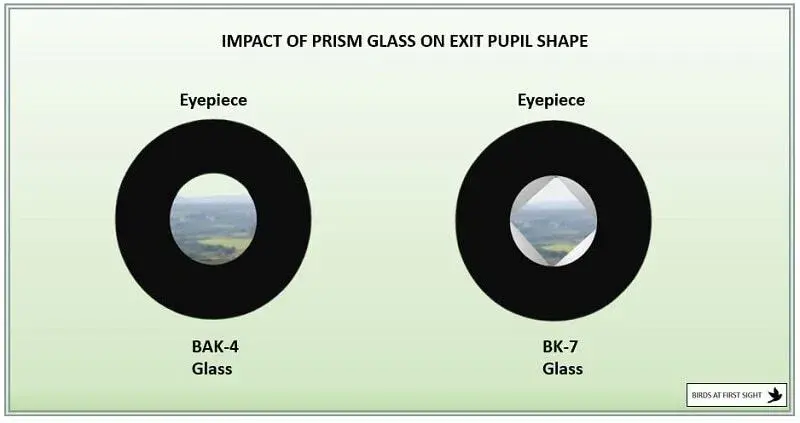 IMPACT OF PRISM GLASS ON EXIT PUPIL SHAPE

Eyepiece

BAK-4
Glass

Eyepiece

BK-7
Glass

BIRDS AT FIRST SIGHT